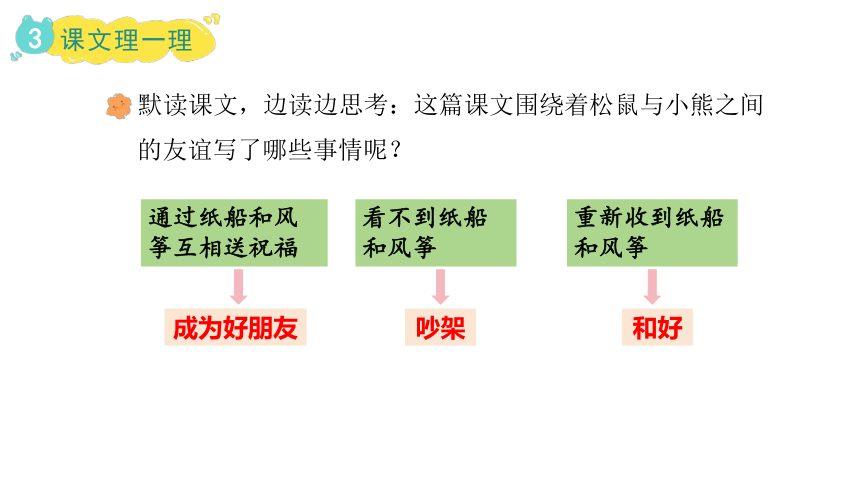 3 课文理一理

默读课文，边读边思考：这篇课文围绕着松鼠与小熊之间的友谊写了哪些事情呢？

通过纸船和风筝互相送祝福

成为好朋友

看不到纸船和风筝

吵架

重新收到纸船和风筝

和好